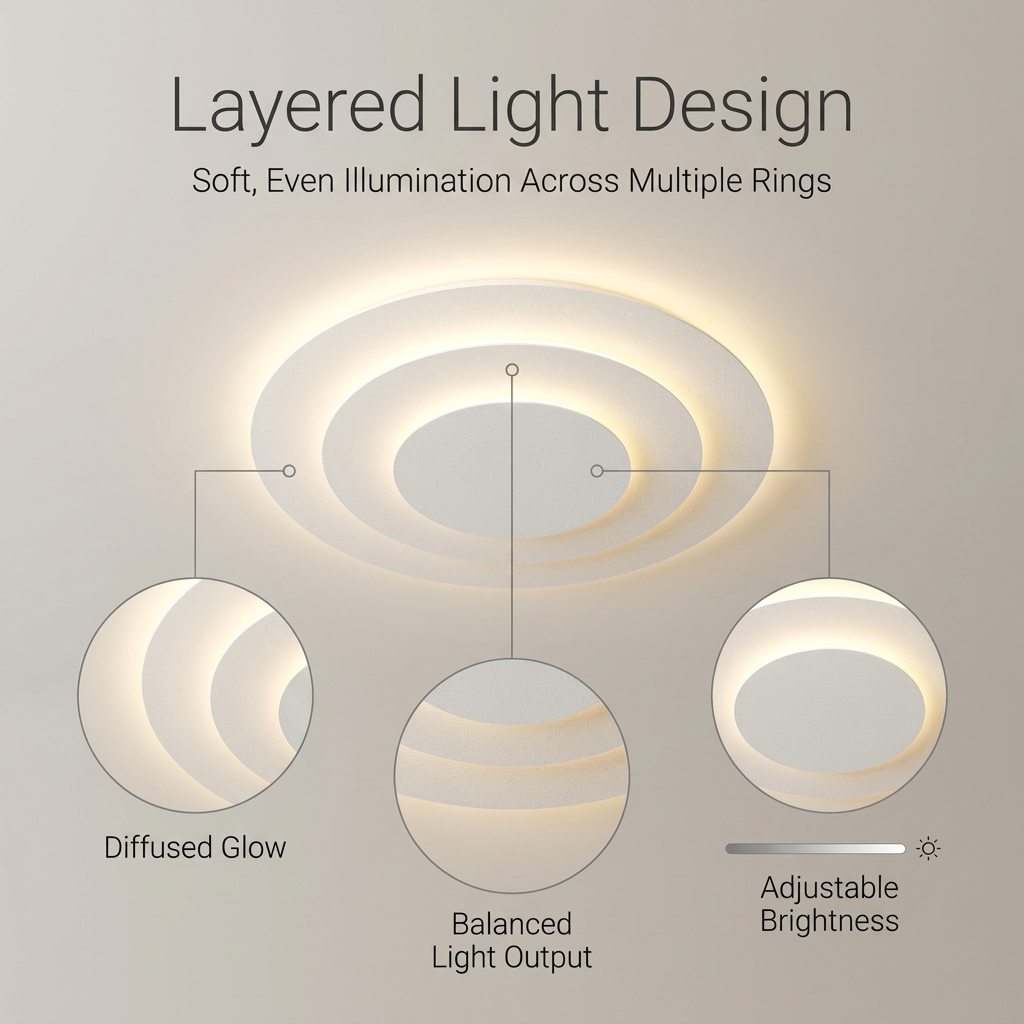 Layered Light Design

Soft, Even Illumination Across Multiple Rings

Diffused Glow

Balanced Light Output

Adjustable Brightness